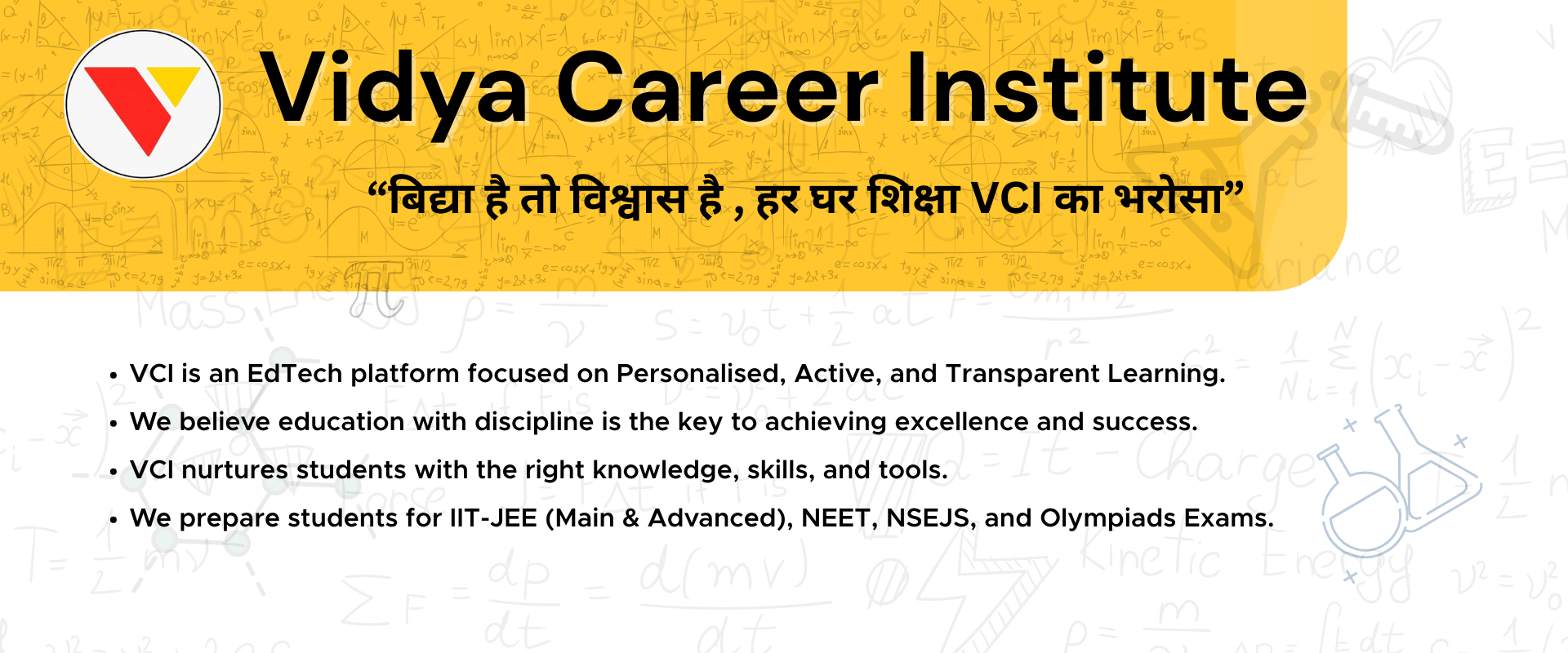 Vidya Career Institute

“बिद्या है तो विश्वास है , हर घर शिक्षा VCI का भरोसा”

• VCI is an EdTech platform focused on Personalised, Active, and Transparent Learning.
• We believe education with discipline is the key to achieving excellence and success.
• VCI nurtures students with the right knowledge, skills, and tools.
• We prepare students for IIT-JEE (Main & Advanced), NEET, NSEJS, and Olympiads Exams.